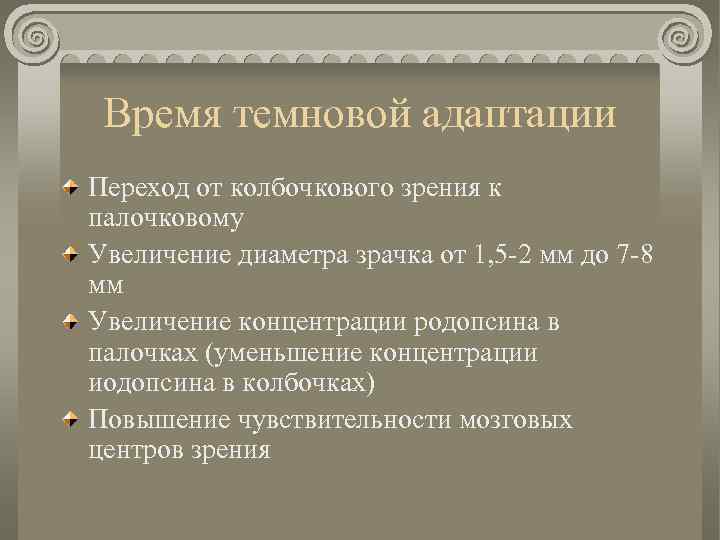 Время темновой адаптации

Переход от колбочкового зрения к палочковому

Увеличение диаметра зрачка от 1,5-2 мм до 7-8 мм

Увеличение концентрации родопсина в палочках (уменьшение концентрации иодопсина в колбочках)

Повышение чувствительности мозговых центров зрения